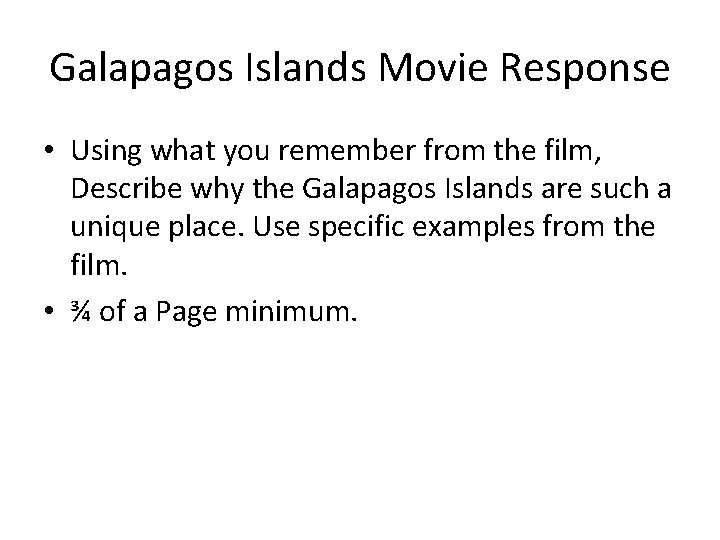 Galapagos Islands Movie Response

• Using what you remember from the film, Describe why the Galapagos Islands are such a unique place. Use specific examples from the film.

• ¾ of a Page minimum.